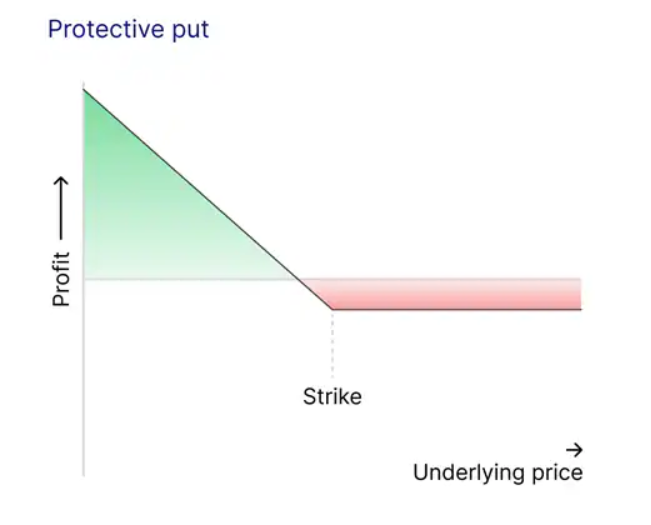 Protective put

Profit ⟶

Strike

→
Underlying price